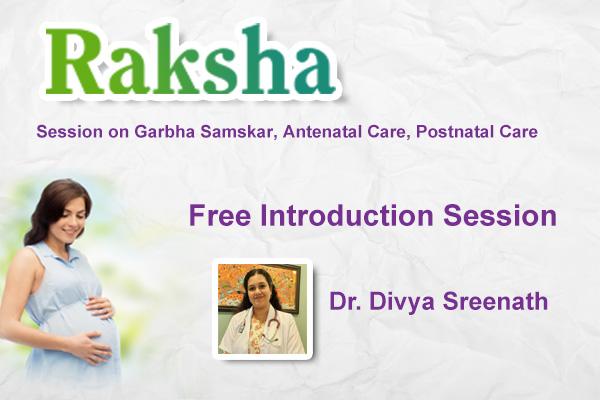 Raksha

Session on Garbha Samskar, Antenatal Care, Postnatal Care

Free Introduction Session

Dr. Divya Sreenath